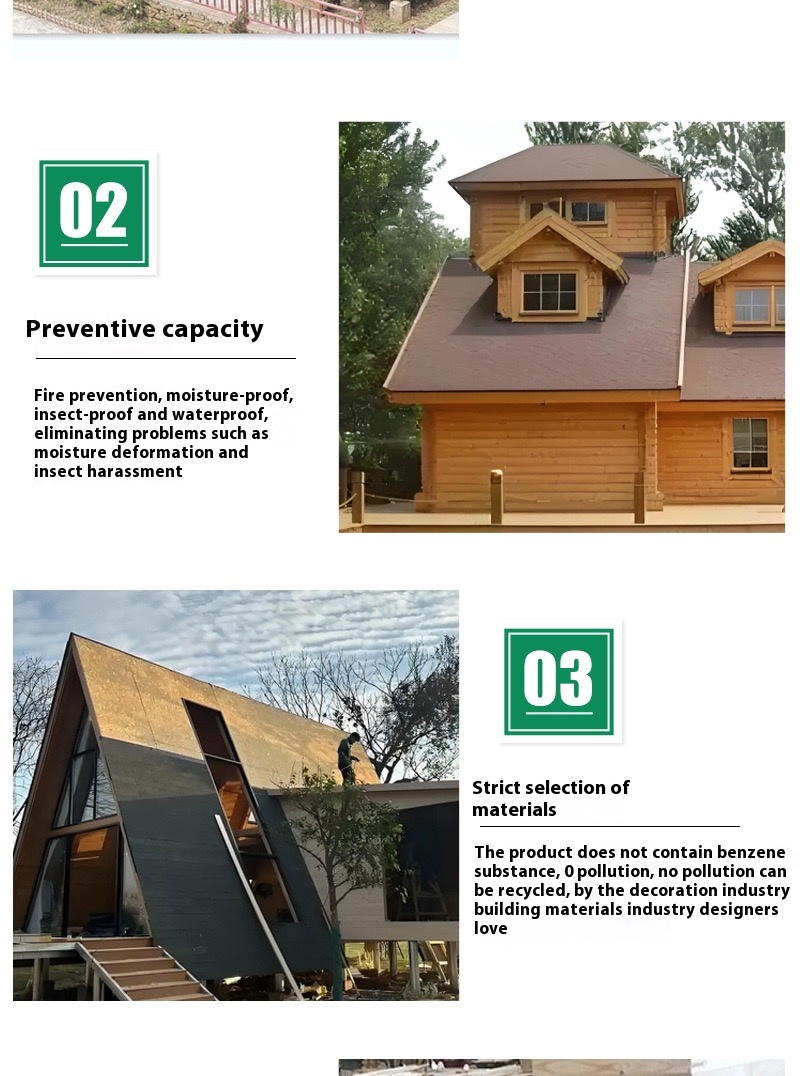 02

Preventive capacity

Fire prevention, moisture-proof, insect-proof and waterproof, eliminating problems such as moisture deformation and insect harassment

03

Strict selection of materials

The product does not contain benzene substance, 0 pollution, no pollution can be recycled, by the decoration industry building materials industry designers love